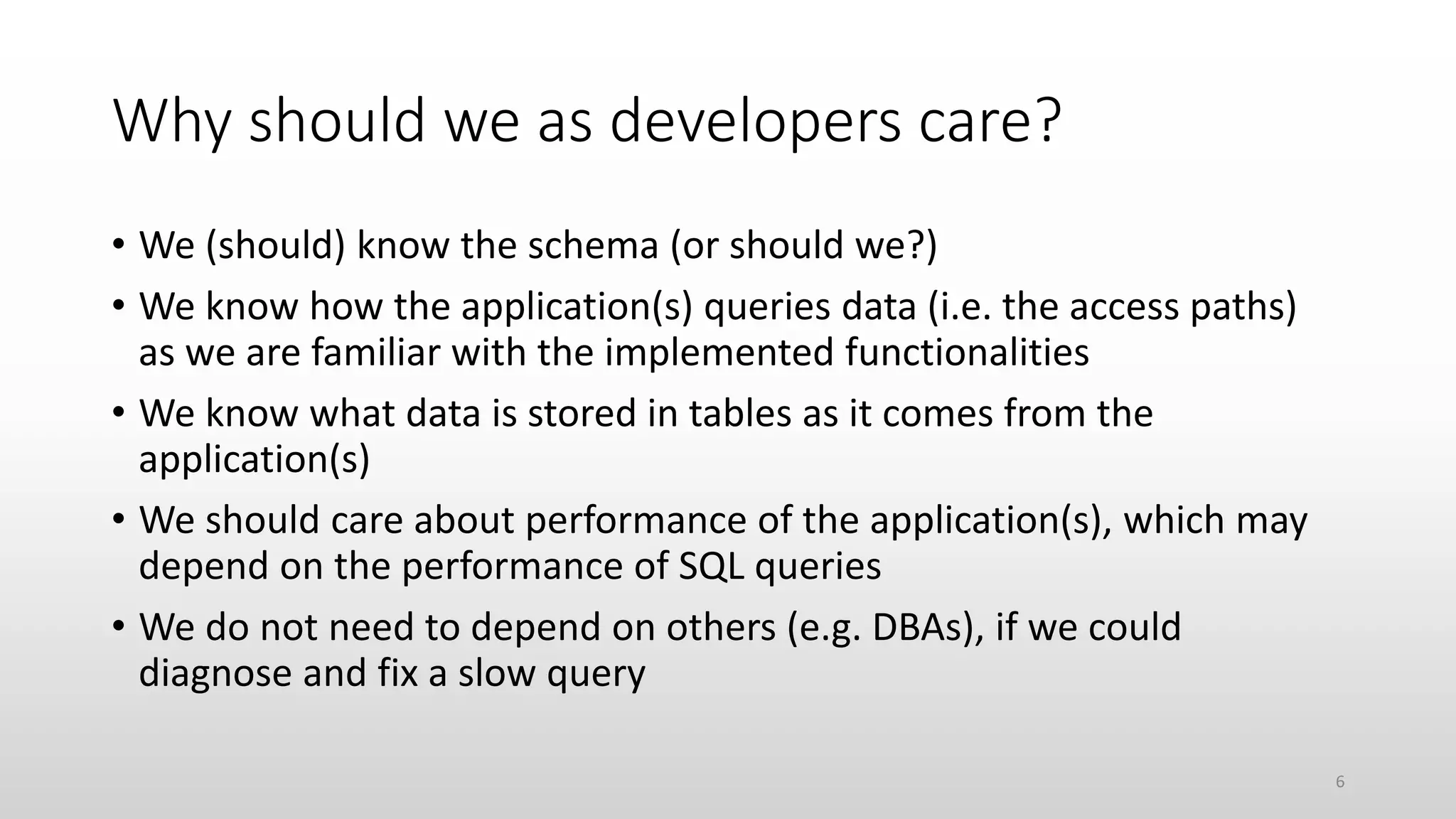 Why should we as developers care?

• We (should) know the schema (or should we?)
• We know how the application(s) queries data (i.e. the access paths) as we are familiar with the implemented functionalities
• We know what data is stored in tables as it comes from the application(s)
• We should care about performance of the application(s), which may depend on the performance of SQL queries
• We do not need to depend on others (e.g. DBAs), if we could diagnose and fix a slow query

6